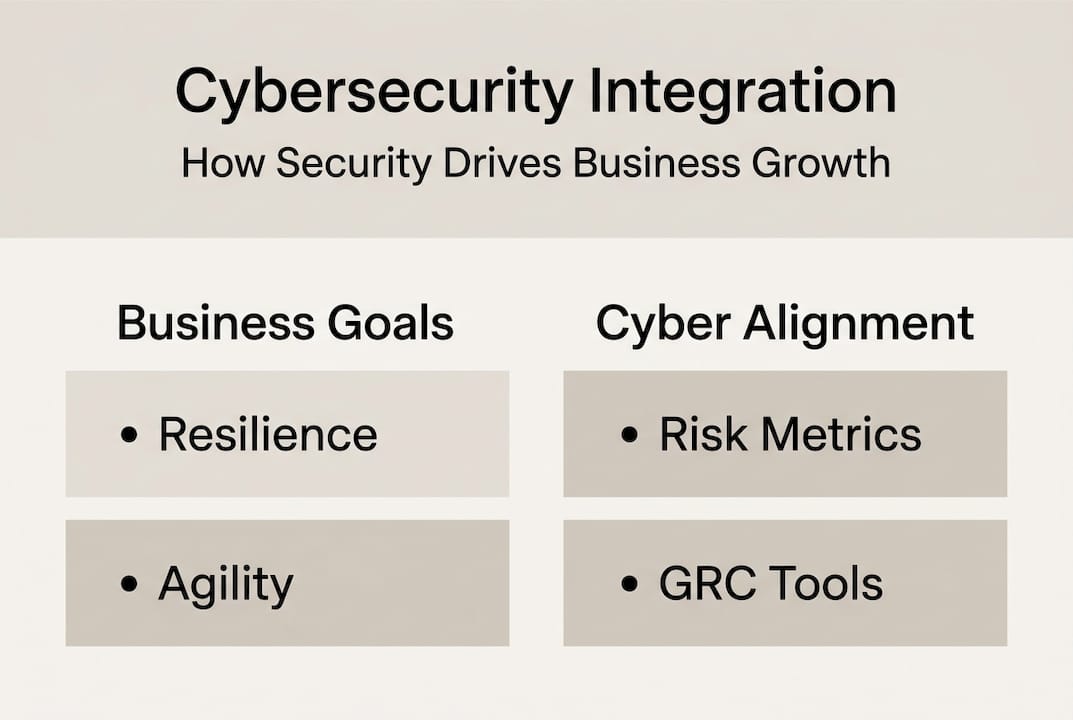 Cybersecurity Integration

How Security Drives Business Growth

Business Goals

• Resilience

• Agility

Cyber Alignment

• Risk Metrics

• GRC Tools